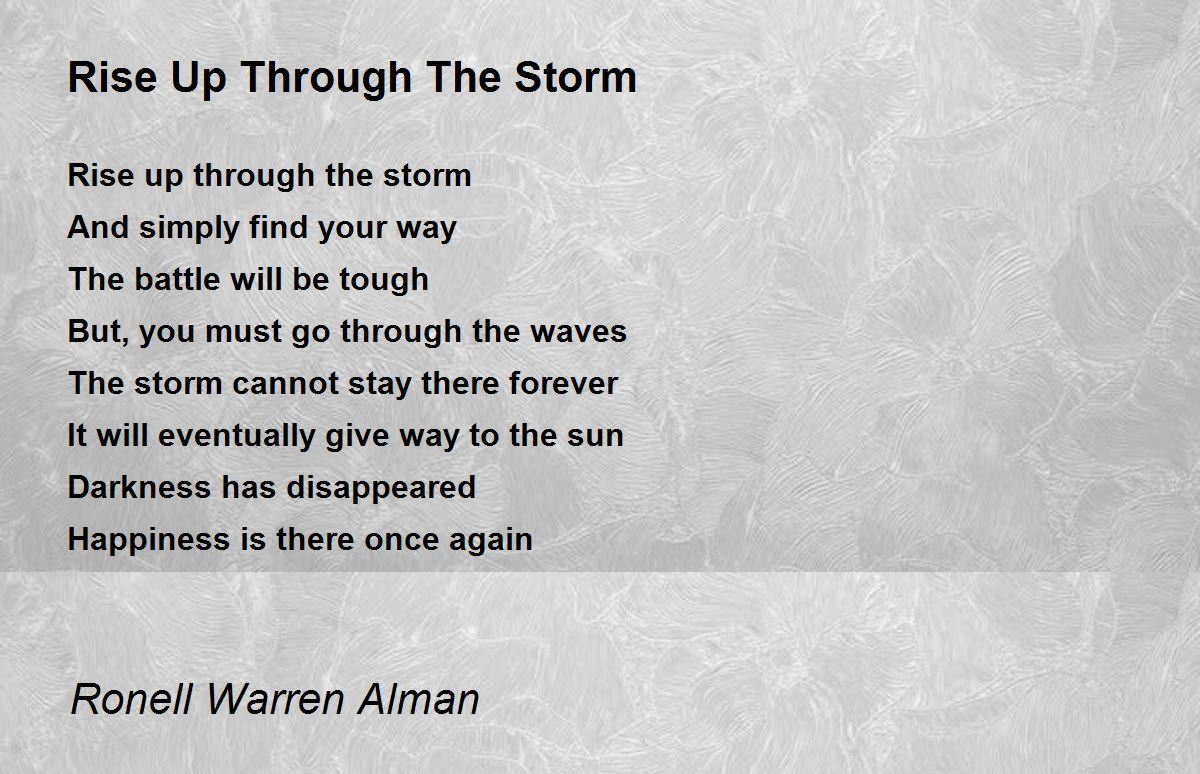 Rise Up Through The Storm

Rise up through the storm
And simply find your way
The battle will be tough
But, you must go through the waves
The storm cannot stay there forever
It will eventually give way to the sun
Darkness has disappeared
Happiness is there once again

Ronell Warren Alman